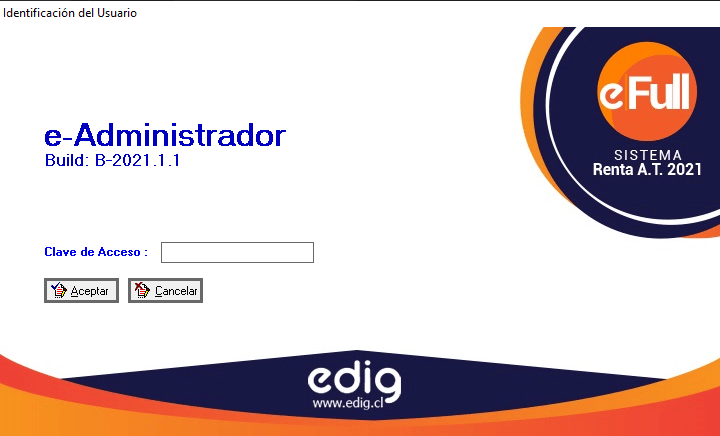 Identificación del Usuario

eFull

SISTEMA
Renta A.T. 2021

e-Administrador
Build: B-2021.1.1

Clave de Acceso :

Aceptar

Cancelar

edig
www.edig.cl